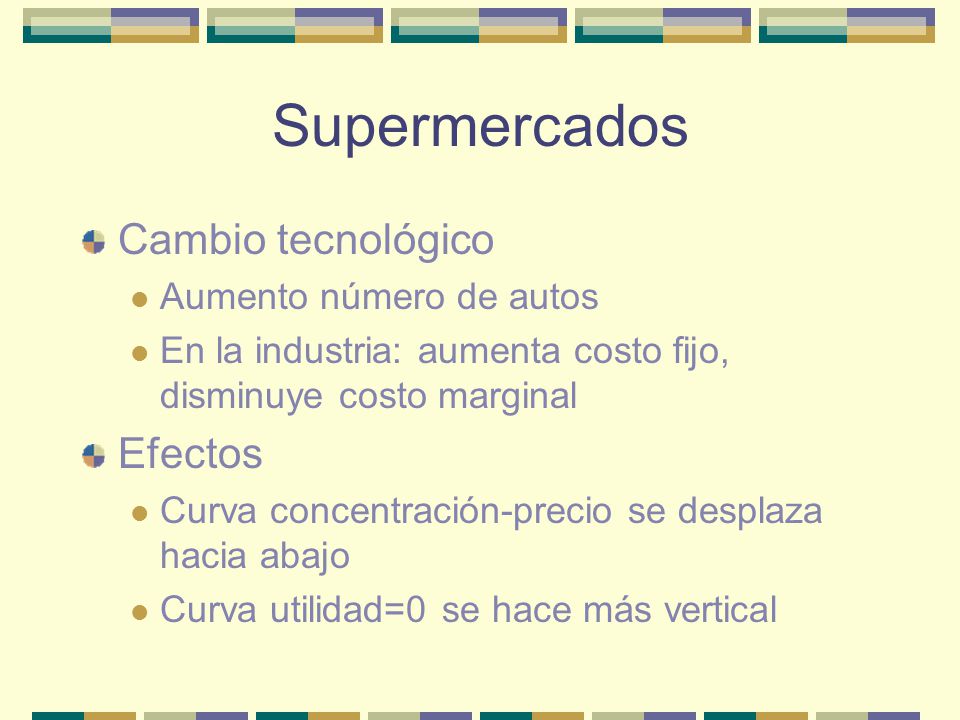 Supermercados

Cambio tecnológico

Aumento número de autos

En la industria: aumenta costo fijo, disminuye costo marginal

Efectos

Curva concentración-precio se desplaza hacia abajo

Curva utilidad=0 se hace más vertical